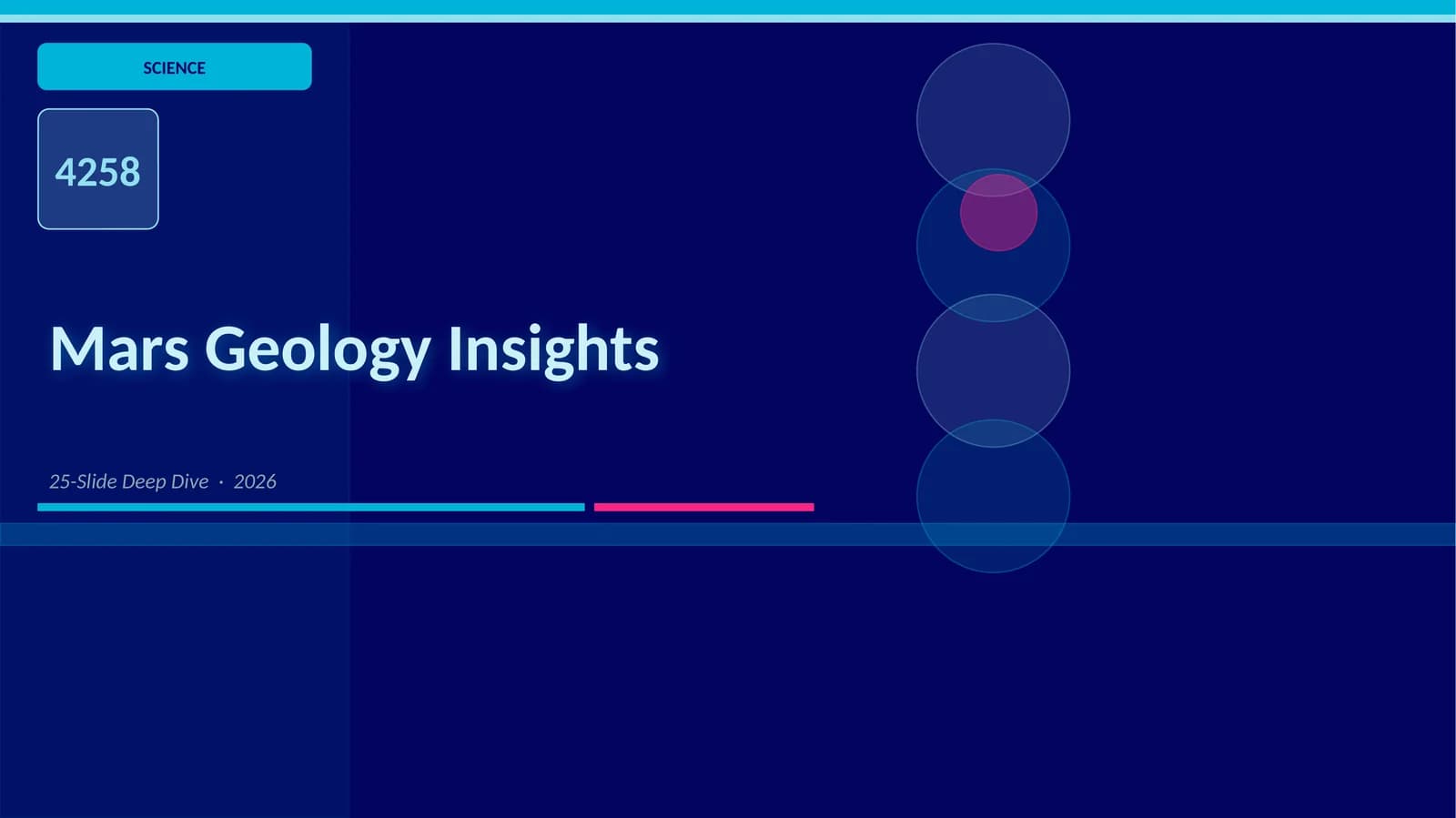 SCIENCE

4258

Mars Geology Insights

25-Slide Deep Dive · 2026